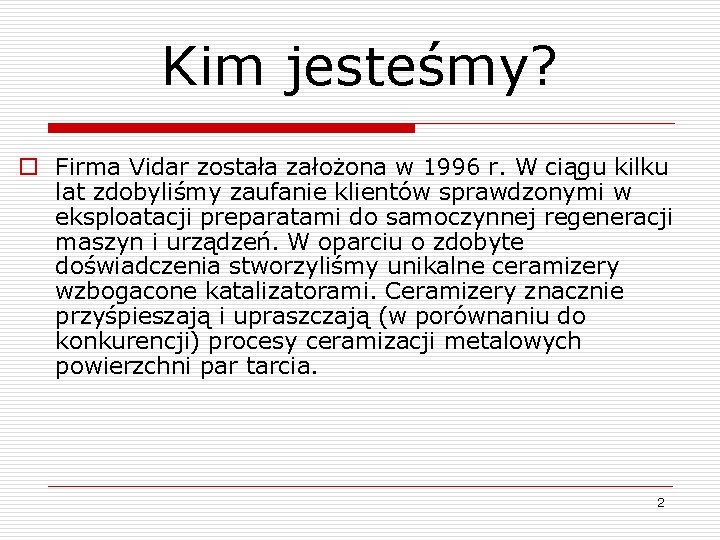 Kim jesteśmy?

Firma Vidar została założona w 1996 r. W ciągu kilku lat zdobyliśmy zaufanie klientów sprawdzonymi w eksploatacji preparatami do samoczynnej regeneracji maszyn i urządzeń. W oparciu o zdobyte doświadczenia stworzyliśmy unikalne ceramizery wzbogacone katalizatorami. Ceramizery znacznie przyśpieszają i upraszczają (w porównaniu do konkurencji) procesy ceramizacji metalowych powierzchni par tarcia.

2